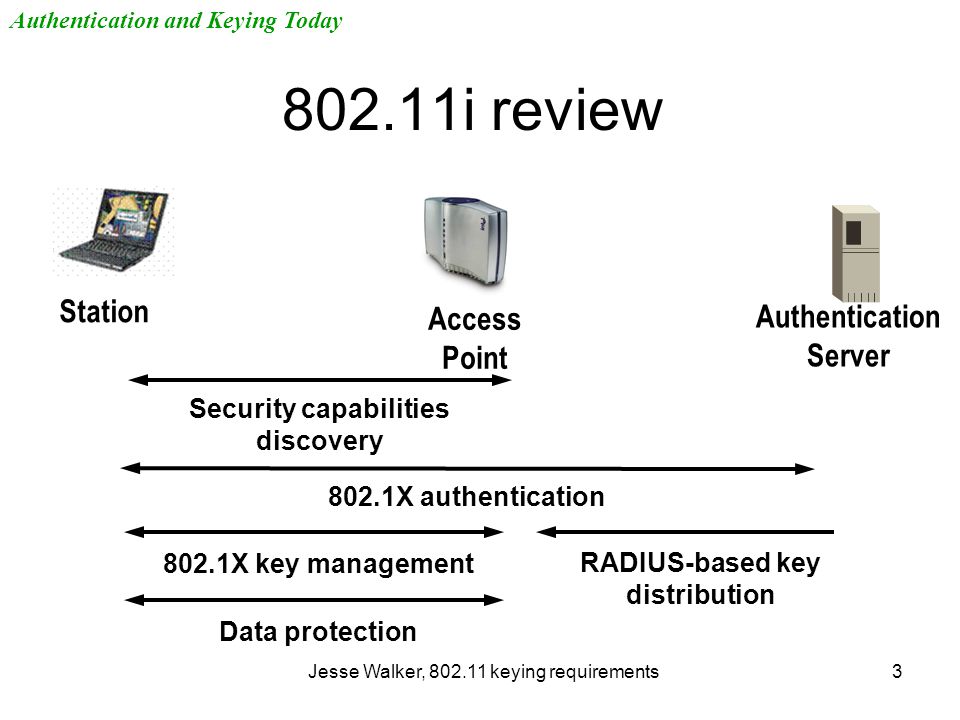 Authentication and Keying Today

802.11i review

Station

Access Point

Authentication Server

Security capabilities discovery

802.1X authentication

802.1X key management

RADIUS-based key distribution

Data protection

Jesse Walker, 802.11 keying requirements

3